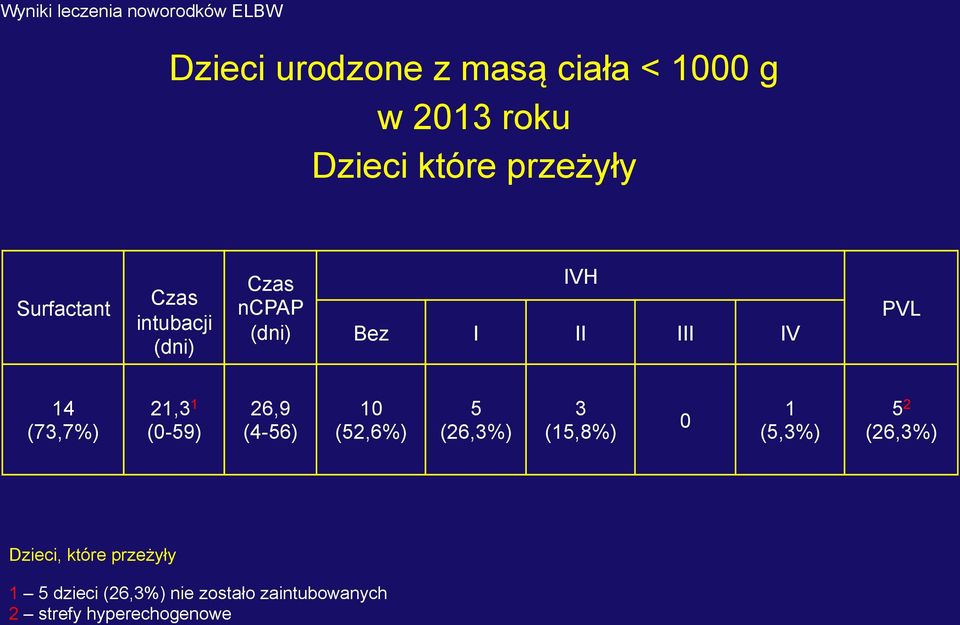 Wyniki leczenia noworodków ELBW

Dzieci urodzone z masą ciała < 1000 g
w 2013 roku
Dzieci które przeżyły

| Surfactant | Czas intubacji (dni) | Czas nCPAP (dni) | IVH Bez | IVH I | IVH II | IVH III | IVH IV | PVL |
|---|---|---|---|---|---|---|---|---|
| 14 (73,7%) | 21,3$^1$ (0-59) | 26,9 (4-56) | 10 (52,6%) | 5 (26,3%) | 3 (15,8%) | 0 | 1 (5,3%) | 5$^2$ (26,3%) |

Dzieci, które przeżyły

1 – 5 dzieci (26,3%) nie zostało zaintubowanych
2 – strefy hyperechogenowe